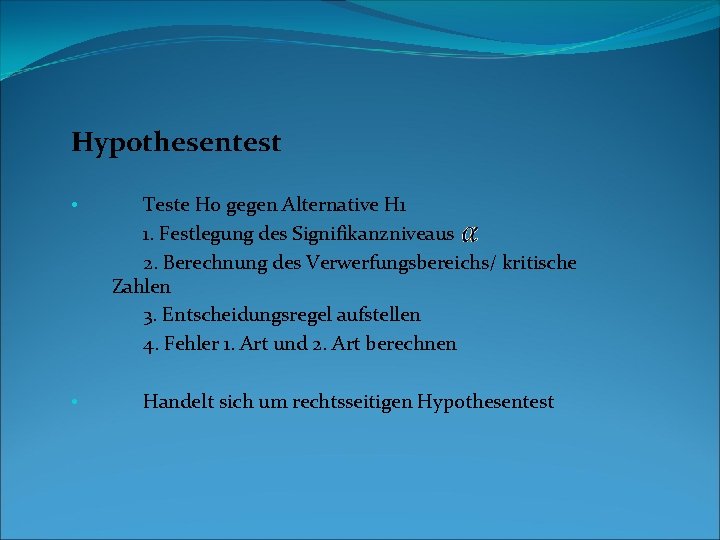 Hypothesentest

• Teste H0 gegen Alternative H1
1. Festlegung des Signifikanzniveaus $\alpha$
2. Berechnung des Verwerfungsbereichs/ kritische Zahlen
3. Entscheidungsregel aufstellen
4. Fehler 1. Art und 2. Art berechnen

• Handelt sich um rechtsseitigen Hypothesentest